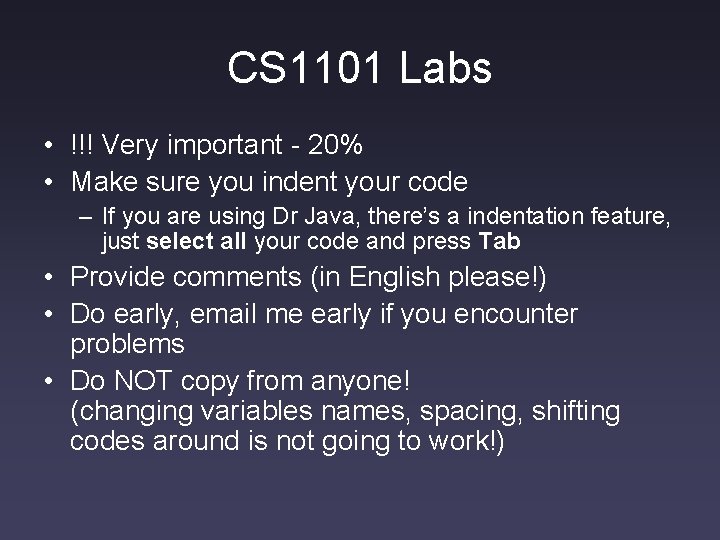 CS1101 Labs

• !!! Very important - 20%
• Make sure you indent your code
– If you are using Dr Java, there's a indentation feature, just select all your code and press Tab
• Provide comments (in English please!)
• Do early, email me early if you encounter problems
• Do NOT copy from anyone!
(changing variables names, spacing, shifting codes around is not going to work!)